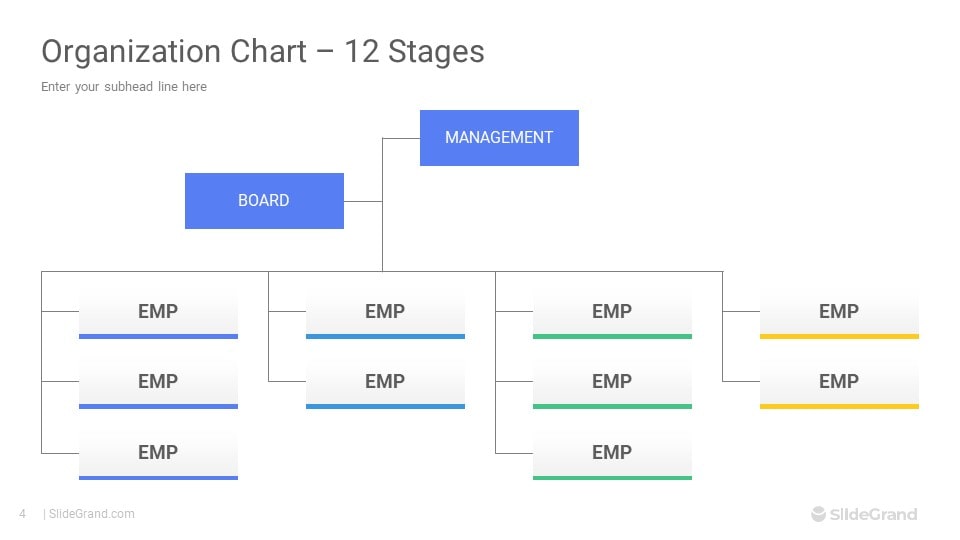 Organization Chart – 12 Stages

Enter your subhead line here

MANAGEMENT

BOARD

EMP

EMP

EMP

EMP

EMP

EMP

EMP

EMP

EMP

EMP

4 | SlideGrand.com

SlideGrand